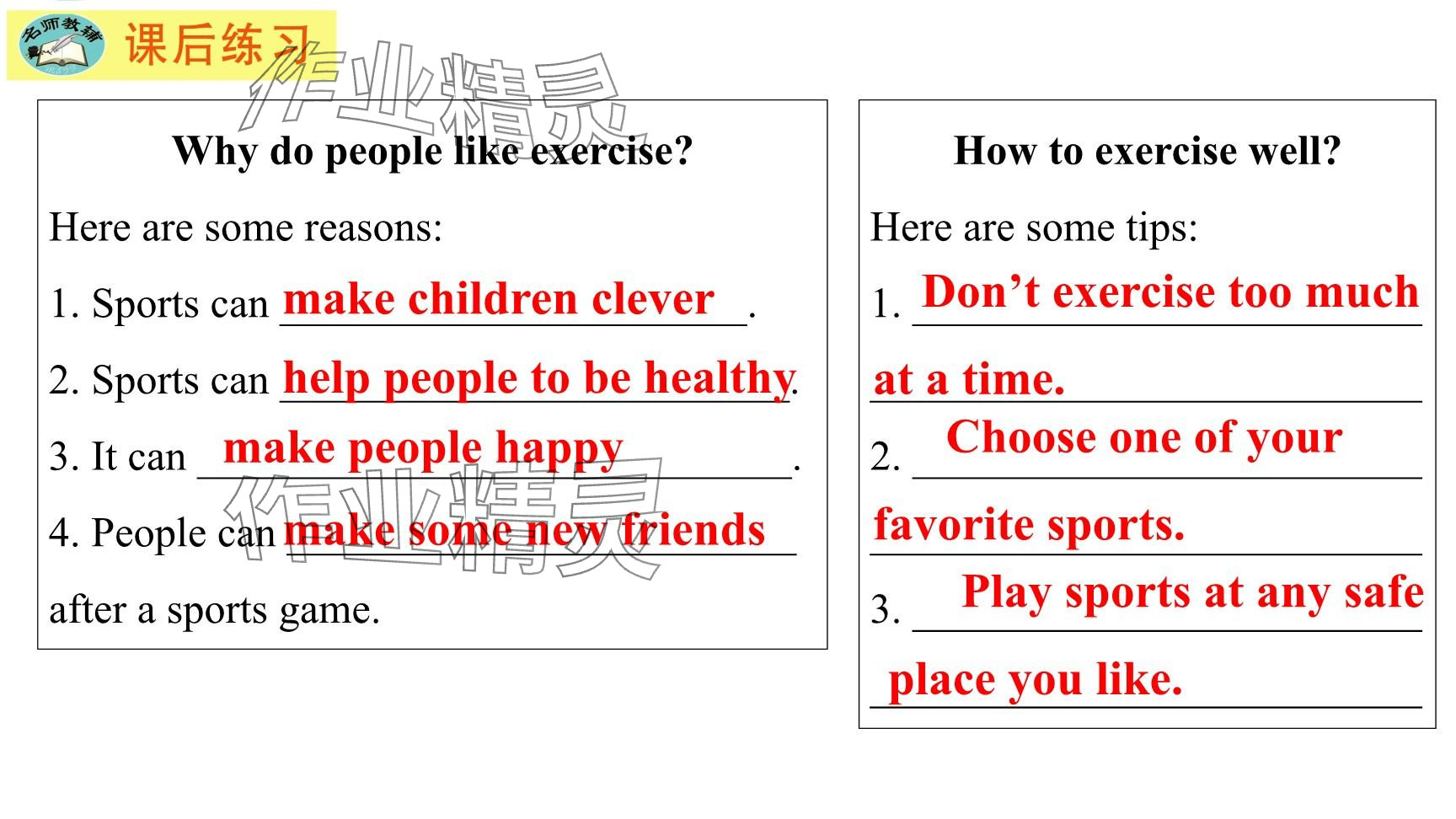 名师教辅 课后练习

作业精灵

Why do people like exercise?

Here are some reasons:

1. Sports can make children clever.

2. Sports can help people to be healthy.

3. It can make people happy.

4. People can make some new friends after a sports game.

作业精灵

How to exercise well?

Here are some tips:

1. Don’t exercise too much at a time.

2. Choose one of your favorite sports.

3. Play sports at any safe place you like.